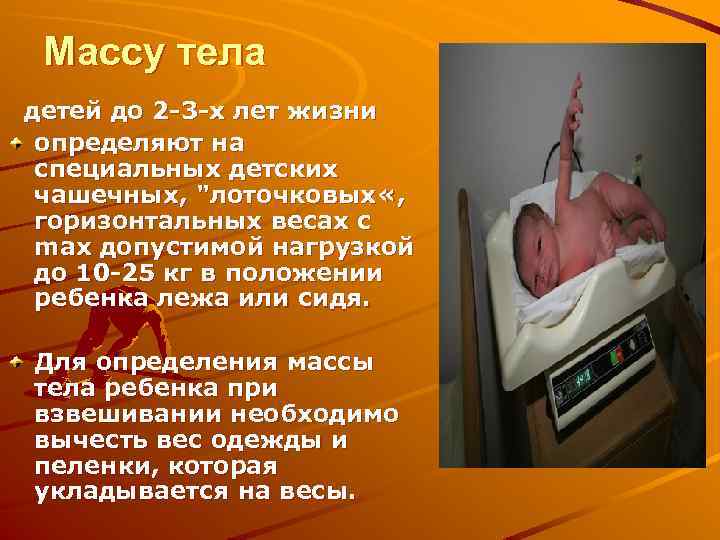 Массу тела

детей до 2-3-х лет жизни

определяют на специальных детских чашечных, "лоточковых«, горизонтальных весах с max допустимой нагрузкой до 10-25 кг в положении ребенка лежа или сидя.

Для определения массы тела ребенка при взвешивании необходимо вычесть вес одежды и пеленки, которая укладывается на весы.